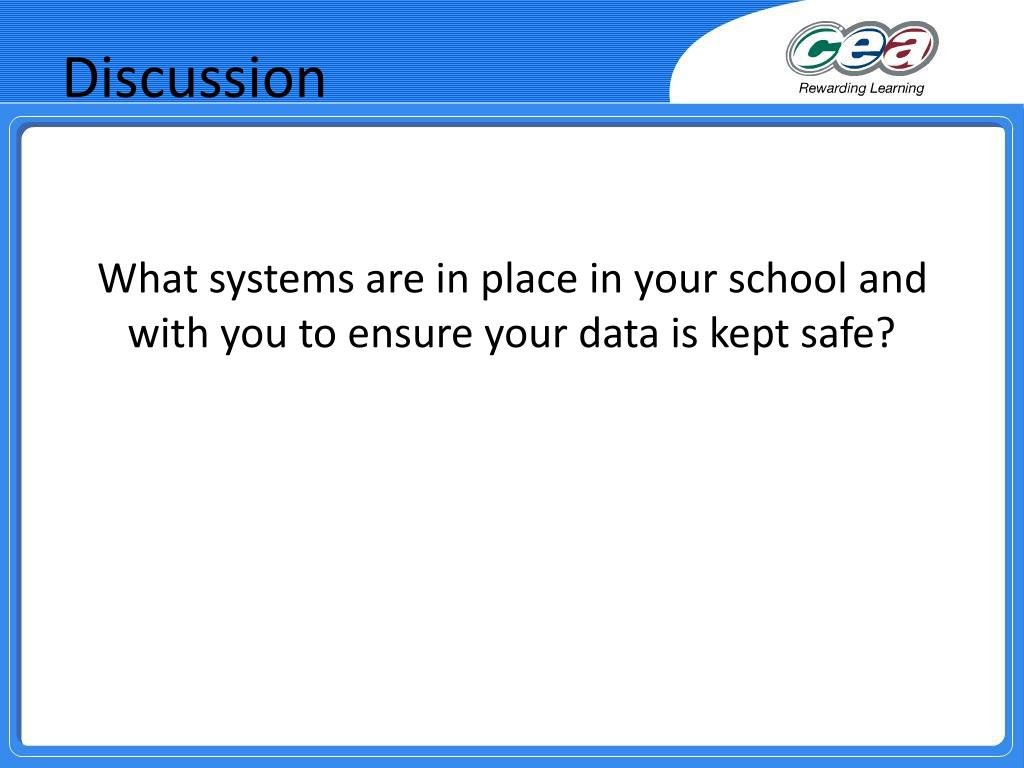 Discussion

cea
Rewarding Learning

What systems are in place in your school and with you to ensure your data is kept safe?